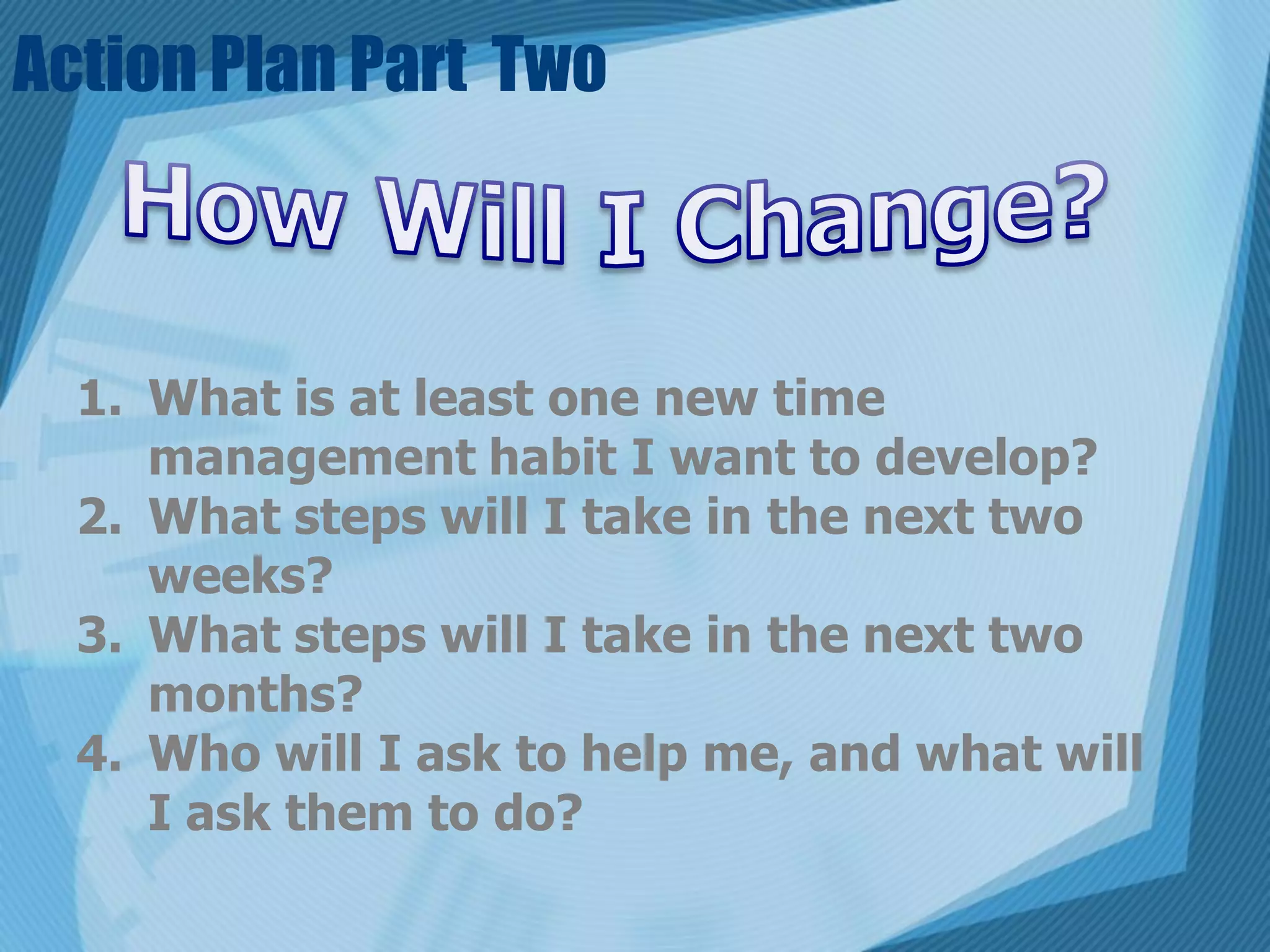 Action Plan Part Two

How Will I Change?

1. What is at least one new time management habit I want to develop?
2. What steps will I take in the next two weeks?
3. What steps will I take in the next two months?
4. Who will I ask to help me, and what will I ask them to do?